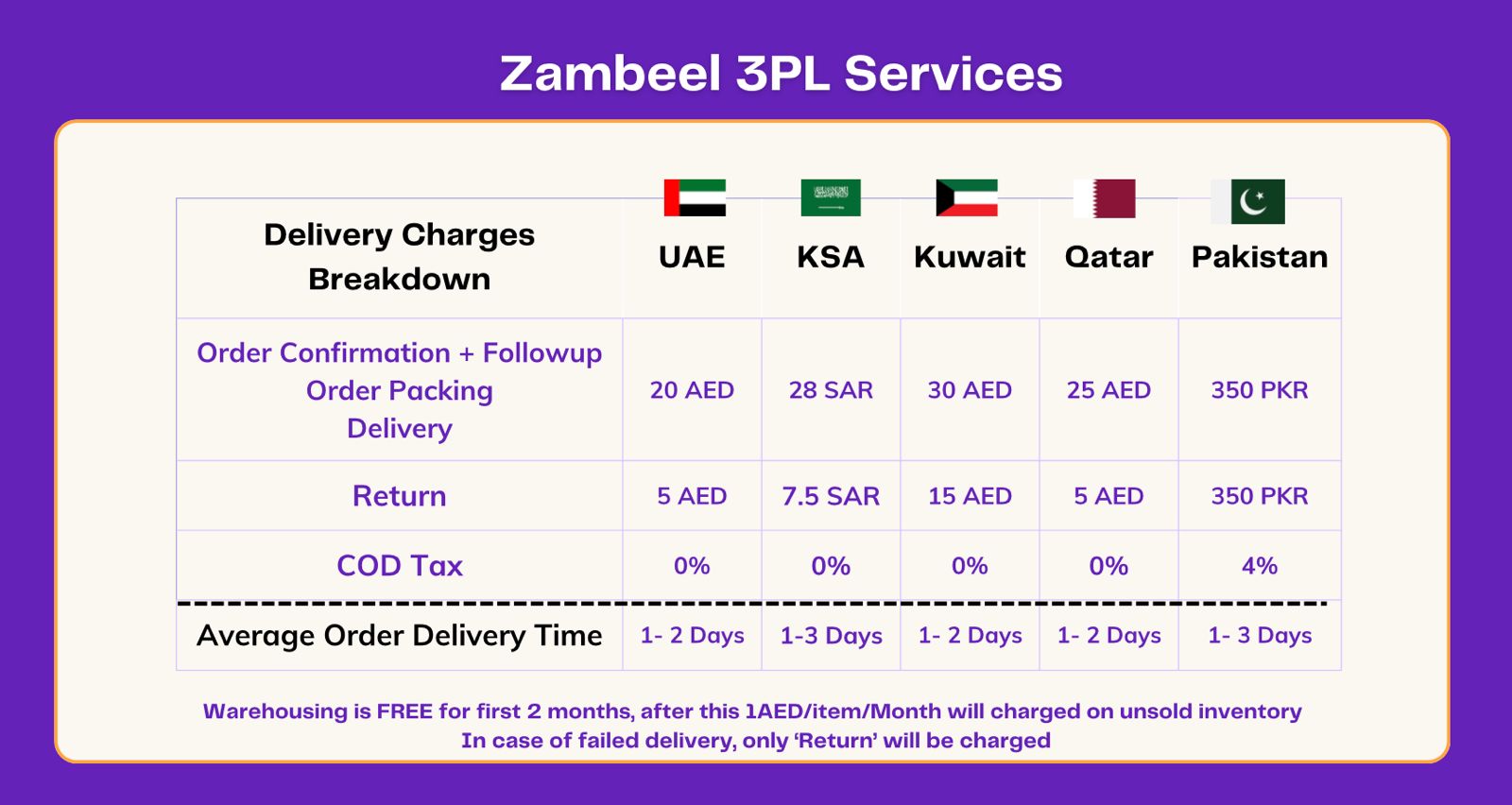 Zambeel 3PL Services

| Delivery Charges Breakdown | UAE | KSA | Kuwait | Qatar | Pakistan |
|---|---|---|---|---|---|
| Order Confirmation + Followup Order Packing Delivery | 20 AED | 28 SAR | 30 AED | 25 AED | 350 PKR |
| Return | 5 AED | 7.5 SAR | 15 AED | 5 AED | 350 PKR |
| COD Tax | 0% | 0% | 0% | 0% | 4% |
| Average Order Delivery Time | 1- 2 Days | 1-3 Days | 1- 2 Days | 1- 2 Days | 1- 3 Days |

Warehousing is FREE for first 2 months, after this 1AED/item/Month will charged on unsold inventory
In case of failed delivery, only 'Return' will be charged